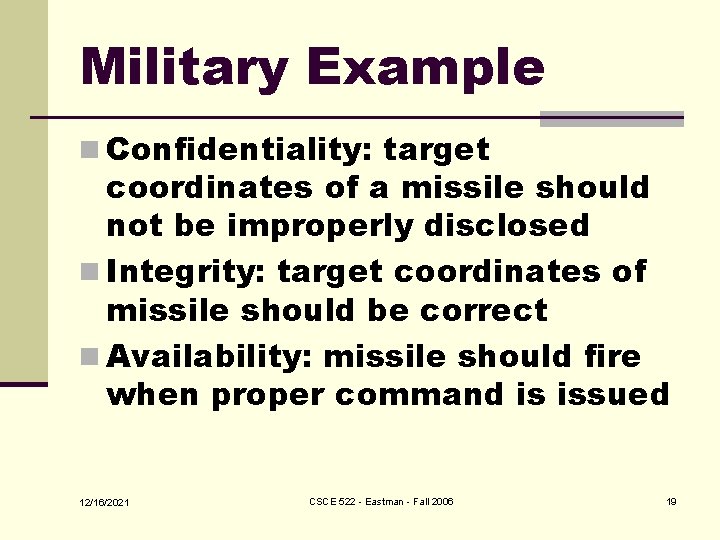 Military Example

Confidentiality: target coordinates of a missile should not be improperly disclosed

Integrity: target coordinates of missile should be correct

Availability: missile should fire when proper command is issued

12/16/2021

CSCE 522 - Eastman - Fall 2006

19